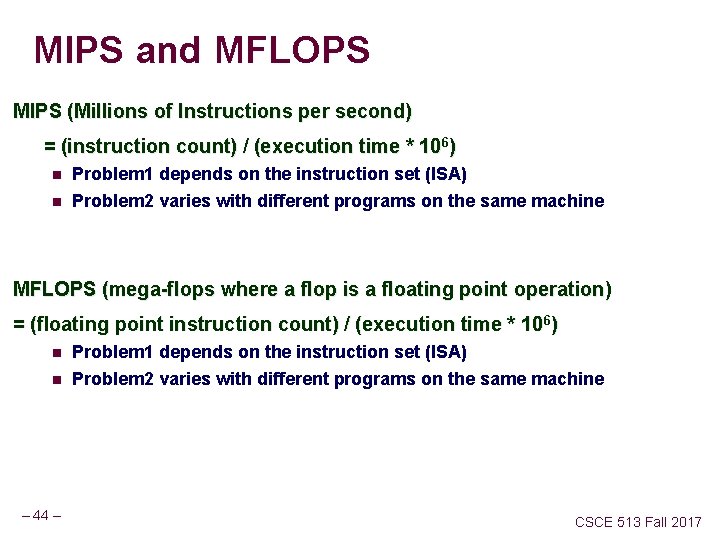 MIPS and MFLOPS

MIPS (Millions of Instructions per second)

= (instruction count) / (execution time * $10^6$)

- Problem1 depends on the instruction set (ISA)
- Problem2 varies with different programs on the same machine

MFLOPS (mega-flops where a flop is a floating point operation)

= (floating point instruction count) / (execution time * $10^6$)

- Problem1 depends on the instruction set (ISA)
- Problem2 varies with different programs on the same machine

– 44 –

CSCE 513 Fall 2017